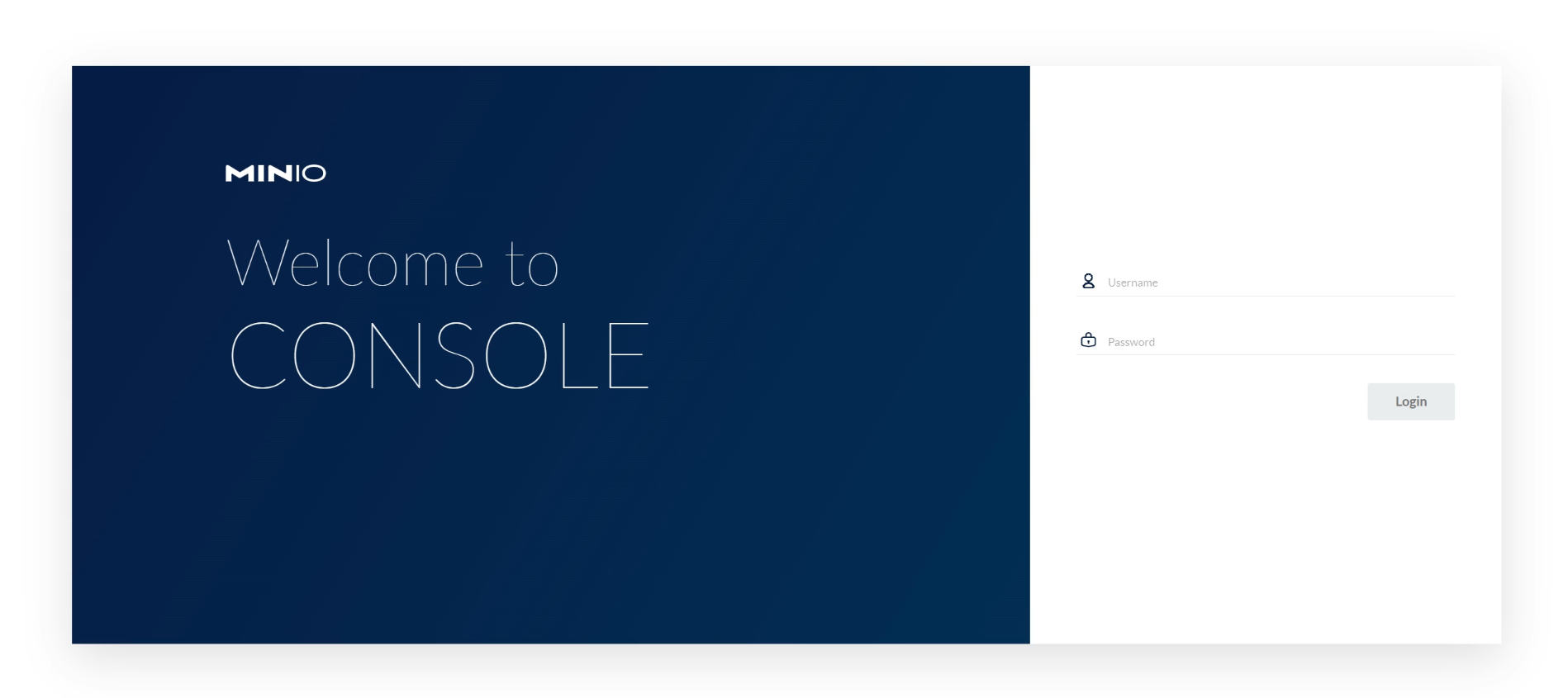 MINIO

Welcome to

CONSOLE

Username

Password

Login